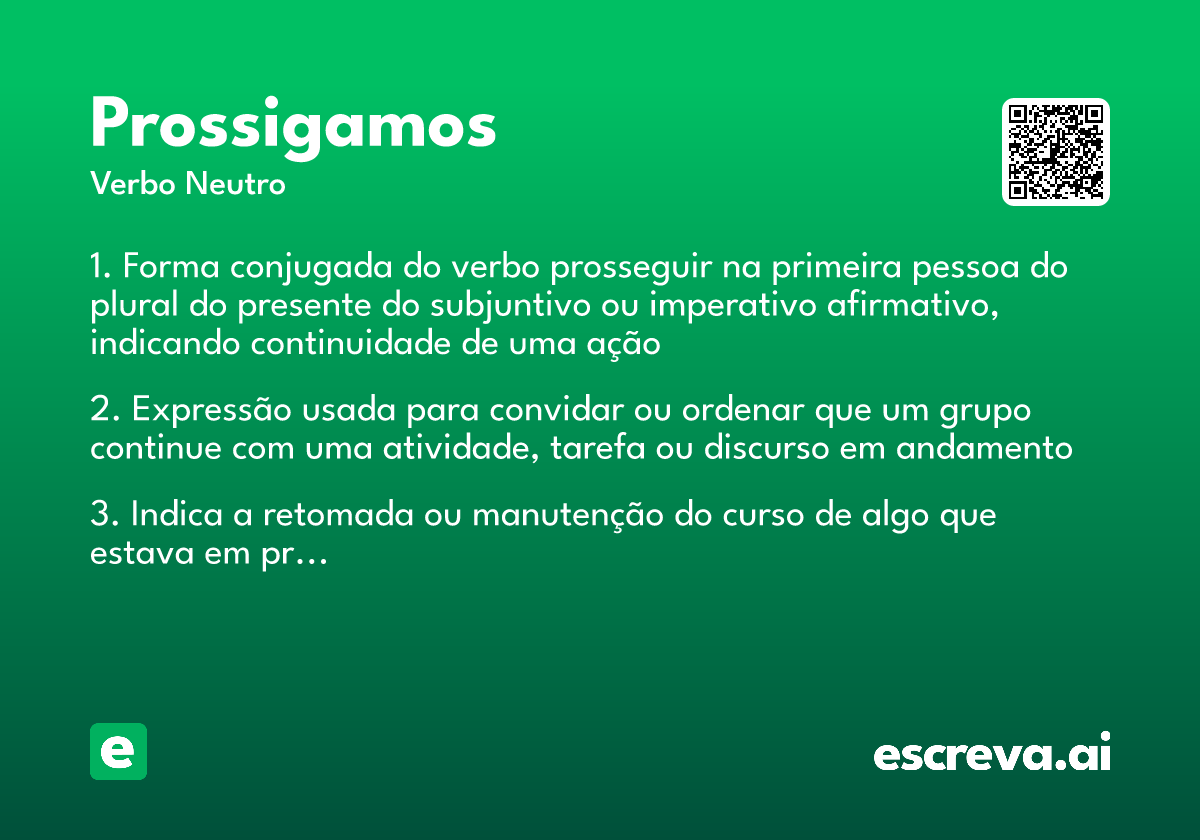 Prossigamos
Verbo Neutro

1. Forma conjugada do verbo prosseguir na primeira pessoa do plural do presente do subjuntivo ou imperativo afirmativo, indicando continuidade de uma ação

2. Expressão usada para convidar ou ordenar que um grupo continue com uma atividade, tarefa ou discurso em andamento

3. Indica a retomada ou manutenção do curso de algo que estava em pr…

e

escreva.ai